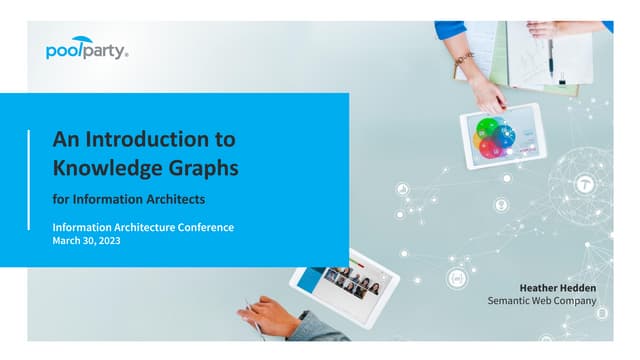 poolparty®

An Introduction to Knowledge Graphs

for Information Architects

Information Architecture Conference
March 30, 2023

Heather Hedden
Semantic Web Company